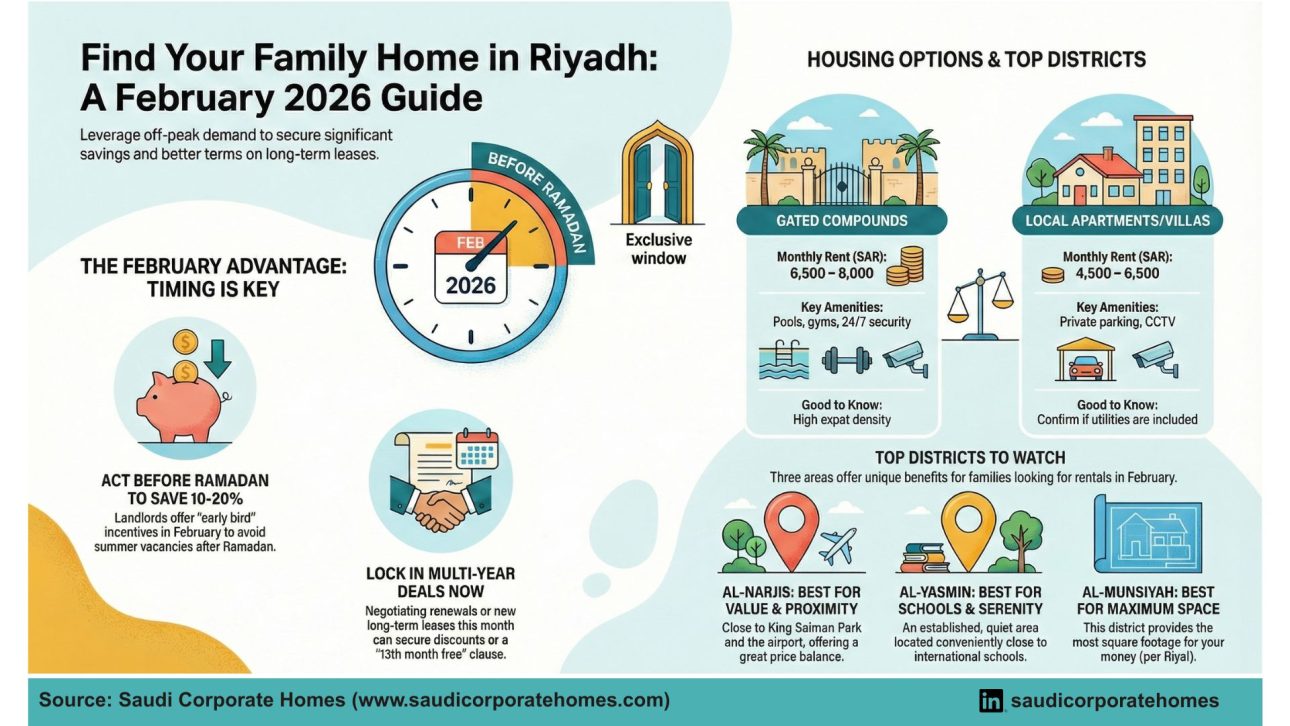 Find Your Family Home in Riyadh: A February 2026 Guide

Leverage off-peak demand to secure significant savings and better terms on long-term leases.

BEFORE RAMADAN

FEB
2026

Exclusive window

THE FEBRUARY ADVANTAGE: TIMING IS KEY

ACT BEFORE RAMADAN TO SAVE 10-20%
Landlords offer "early bird" incentives in February to avoid summer vacancies after Ramadan.

LOCK IN MULTI-YEAR DEALS NOW
Negotiating renewals or new long-term leases this month can secure discounts or a "13th month free" clause.

HOUSING OPTIONS & TOP DISTRICTS

GATED COMPOUNDS
Monthly Rent (SAR): 6,500 – 8,000
Key Amenities: Pools, gyms, 24/7 security
Good to Know: High expat density

LOCAL APARTMENTS/VILLAS
Monthly Rent (SAR): 4,500 – 6,500
Key Amenities: Private parking, CCTV
Good to Know: Confirm if utilities are included

TOP DISTRICTS TO WATCH
Three areas offer unique benefits for families looking for rentals in February.

AL-NARJIS: BEST FOR VALUE & PROXIMITY
Close to King Salman Park and the airport, offering a great price balance.

AL-YASMIN: BEST FOR SCHOOLS & SERENITY
An established, quiet area located conveniently close to international schools.

AL-MUNSIYAH: BEST FOR MAXIMUM SPACE
This district provides the most square footage for your money (per Riyal).

Source: Saudi Corporate Homes (www.saudicorporatehomes.com)

in saudicorporatehomes